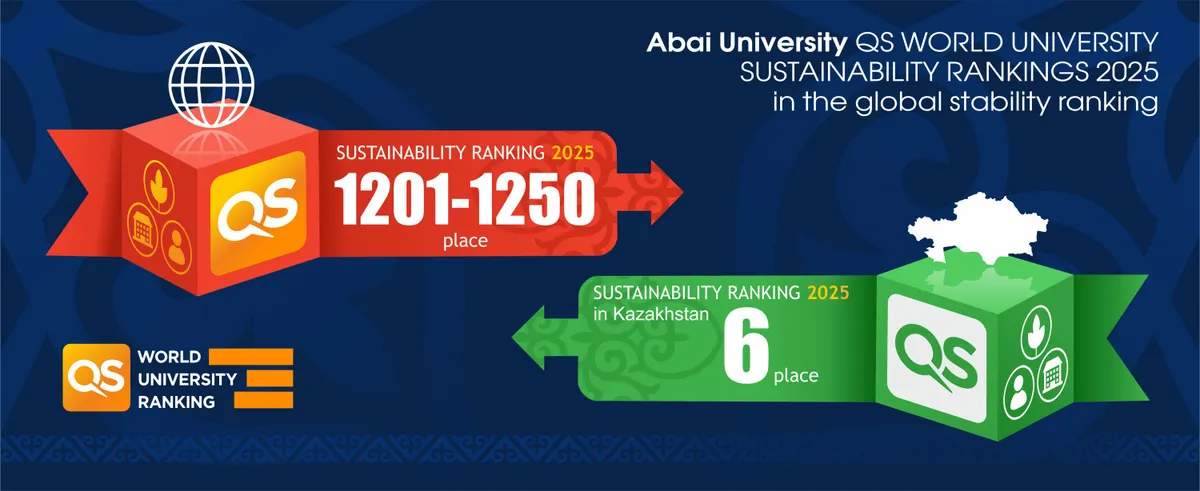 Abai University QS WORLD UNIVERSITY SUSTAINABILITY RANKINGS 2025 in the global stability ranking

QS

SUSTAINABILITY RANKING 2025
1201-1250
place

SUSTAINABILITY RANKING 2025
in Kazakhstan
6
place

QS

QS WORLD UNIVERSITY RANKING